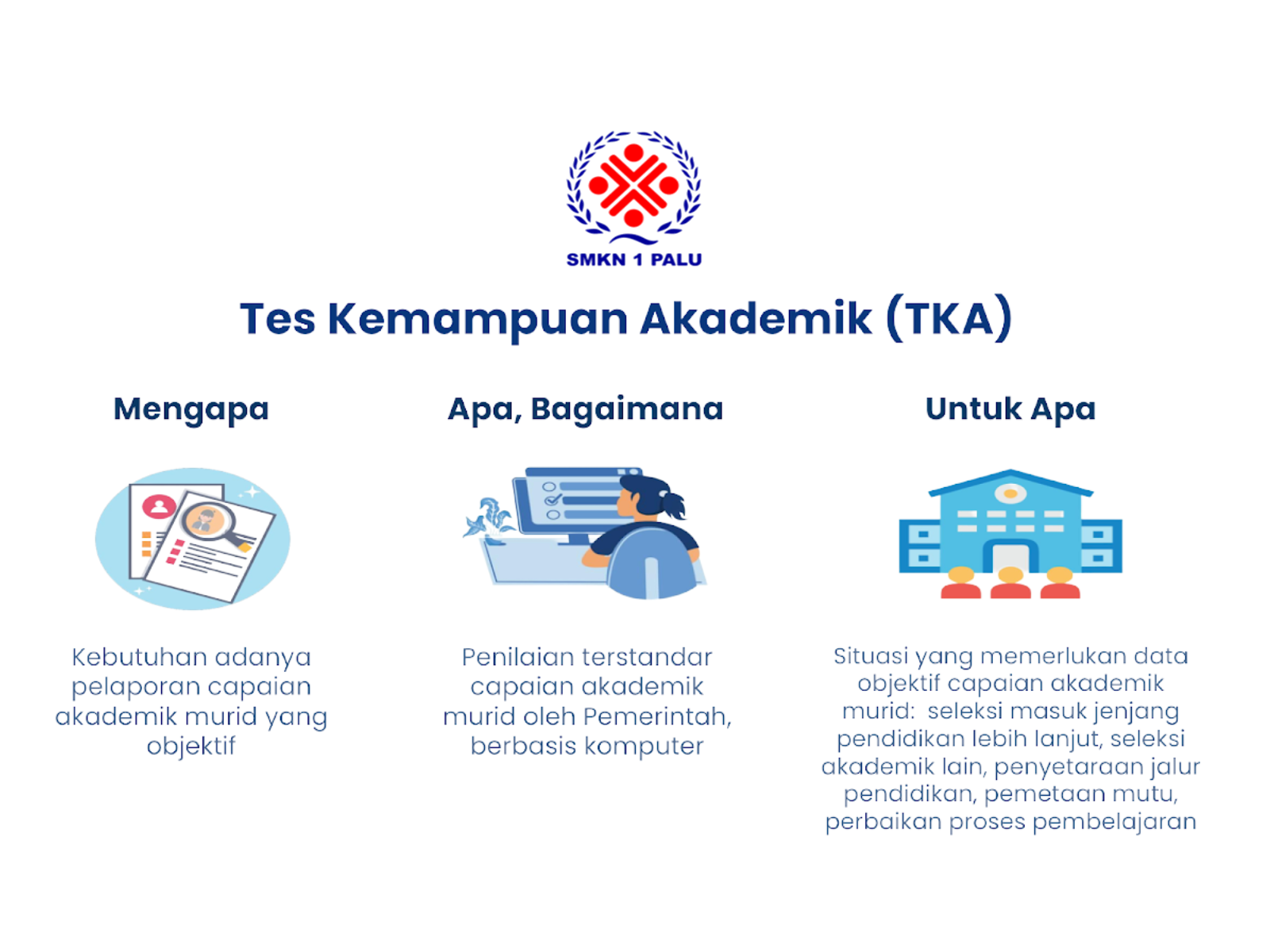 SMKN 1 PALU

Tes Kemampuan Akademik (TKA)

Mengapa

Kebutuhan adanya pelaporan capaian akademik murid yang objektif

Apa, Bagaimana

Penilaian terstandar capaian akademik murid oleh Pemerintah, berbasis komputer

Untuk Apa

Situasi yang memerlukan data objektif capaian akademik murid: seleksi masuk jenjang pendidikan lebih lanjut, seleksi akademik lain, penyetaraan jalur pendidikan, pemetaan mutu, perbaikan proses pembelajaran